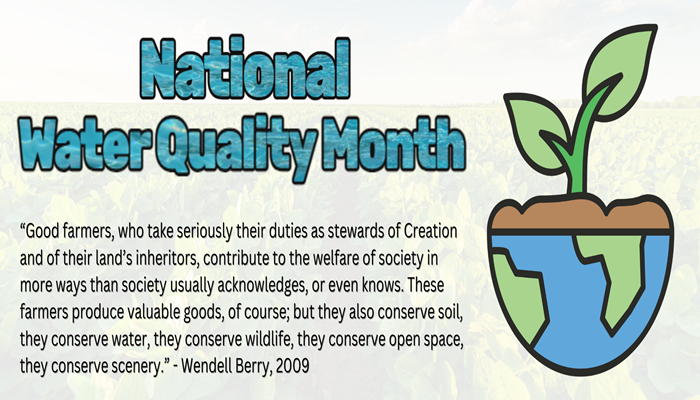 National Water Quality Month

“Good farmers, who take seriously their duties as stewards of Creation and of their land’s inheritors, contribute to the welfare of society in more ways than society usually acknowledges, or even knows. These farmers produce valuable goods, of course; but they also conserve soil, they conserve water, they conserve wildlife, they conserve open space, they conserve scenery.” - Wendell Berry, 2009